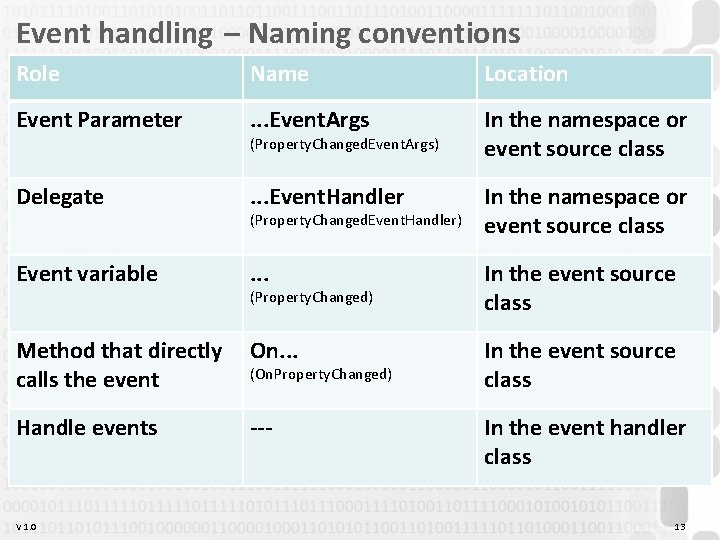 Event handling – Naming conventions

| Role | Name | Location |
|---|---|---|
| Event Parameter | ...EventArgs (PropertyChangedEventArgs) | In the namespace or event source class |
| Delegate | ...EventHandler (PropertyChangedEventHandler) | In the namespace or event source class |
| Event variable | ... (PropertyChanged) | In the event source class |
| Method that directly calls the event | On... (OnPropertyChanged) | In the event source class |
| Handle events | --- | In the event handler class |

V 1.0

13